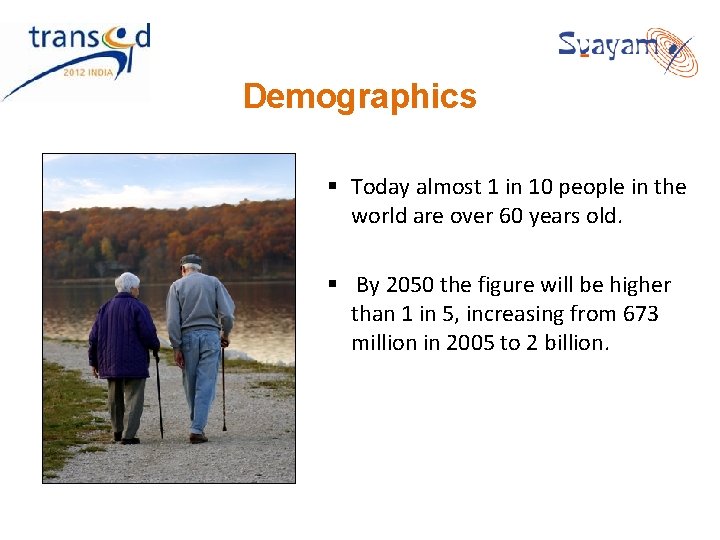 transed
2012 INDIA

Svayam

Demographics

▪ Today almost 1 in 10 people in the world are over 60 years old.

▪ By 2050 the figure will be higher than 1 in 5, increasing from 673 million in 2005 to 2 billion.